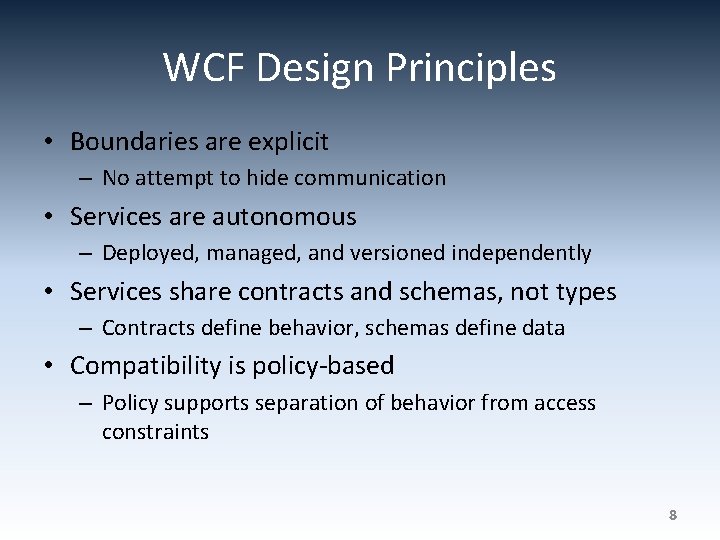 WCF Design Principles

• Boundaries are explicit
  – No attempt to hide communication
• Services are autonomous
  – Deployed, managed, and versioned independently
• Services share contracts and schemas, not types
  – Contracts define behavior, schemas define data
• Compatibility is policy-based
  – Policy supports separation of behavior from access constraints

8